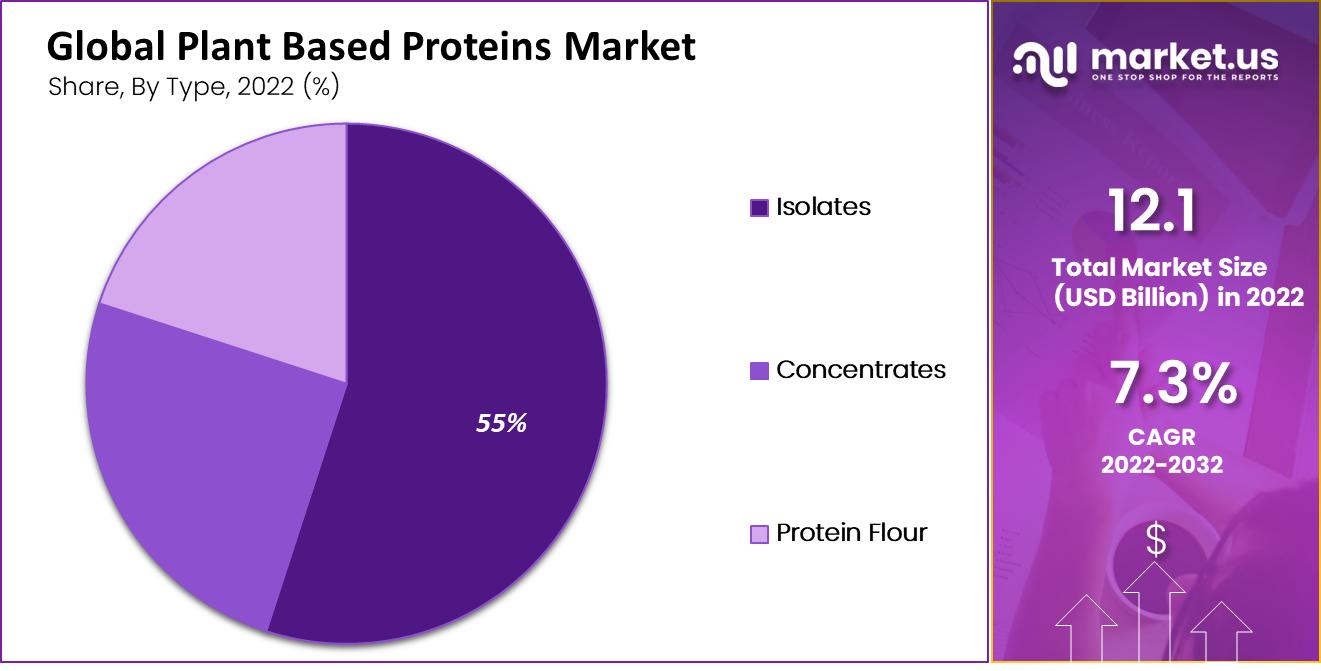 Global Plant Based Proteins Market
Share, By Type, 2022 (%)

55%

Isolates

Concentrates

Protein Flour

market.us
ONE STOP SHOP FOR THE REPORTS

12.1
Total Market Size (USD Billion) in 2022

7.3%
CAGR
2022-2032

$